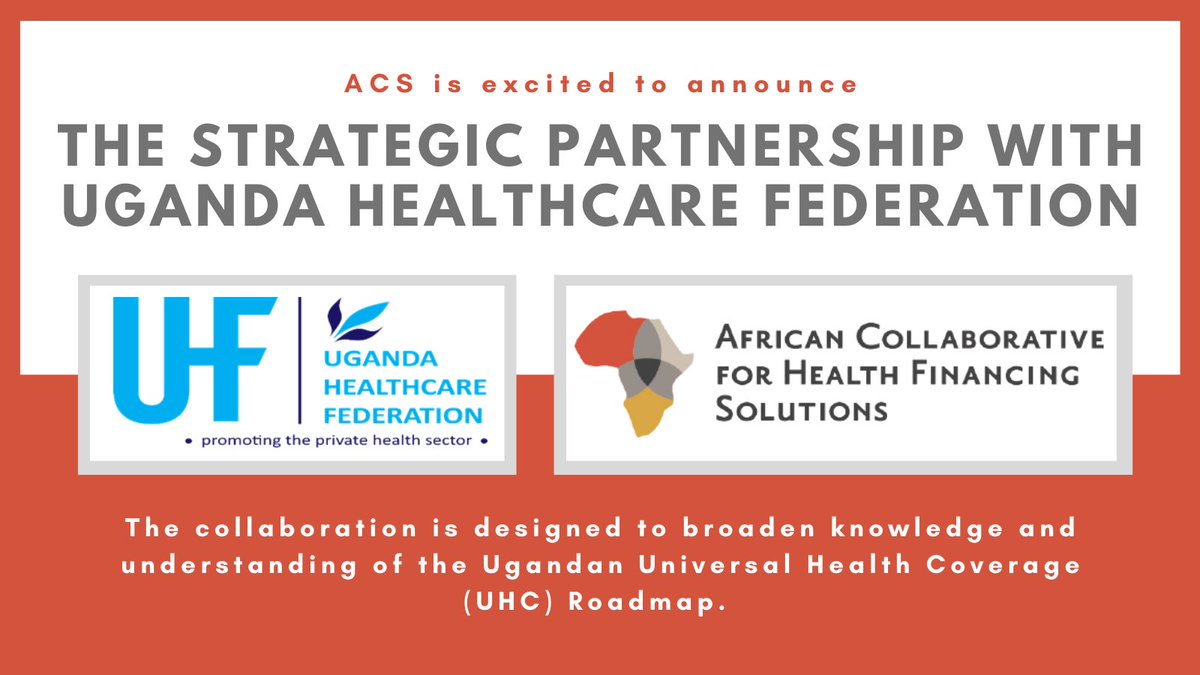 ACS is excited to announce

THE STRATEGIC PARTNERSHIP WITH UGANDA HEALTHCARE FEDERATION

UHF

UGANDA HEALTHCARE FEDERATION

• promoting the private health sector •

AFRICAN COLLABORATIVE FOR HEALTH FINANCING SOLUTIONS

The collaboration is designed to broaden knowledge and understanding of the Ugandan Universal Health Coverage (UHC) Roadmap.